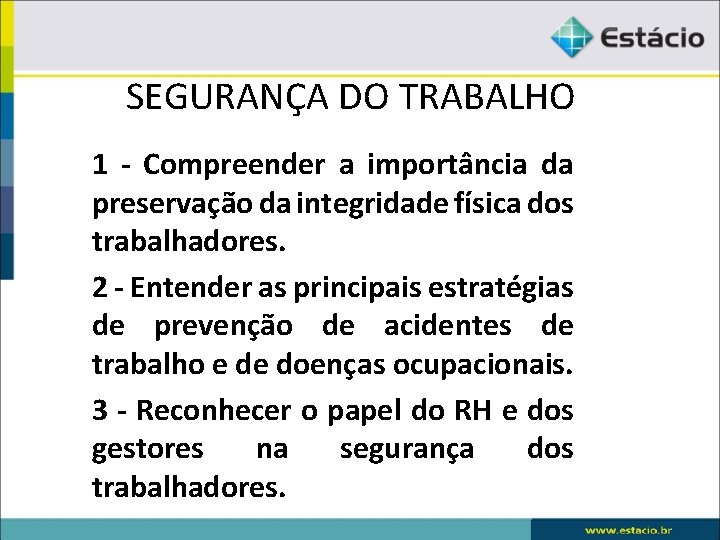 Estácio

SEGURANÇA DO TRABALHO

1 - Compreender a importância da preservação da integridade física dos trabalhadores.

2 - Entender as principais estratégias de prevenção de acidentes de trabalho e de doenças ocupacionais.

3 - Reconhecer o papel do RH e dos gestores na segurança dos trabalhadores.

www.estacio.br